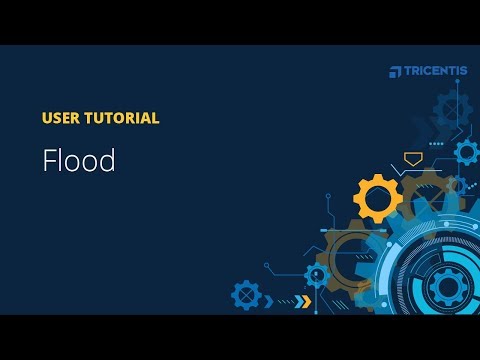 TRICENTIS

USER TUTORIAL

Flood